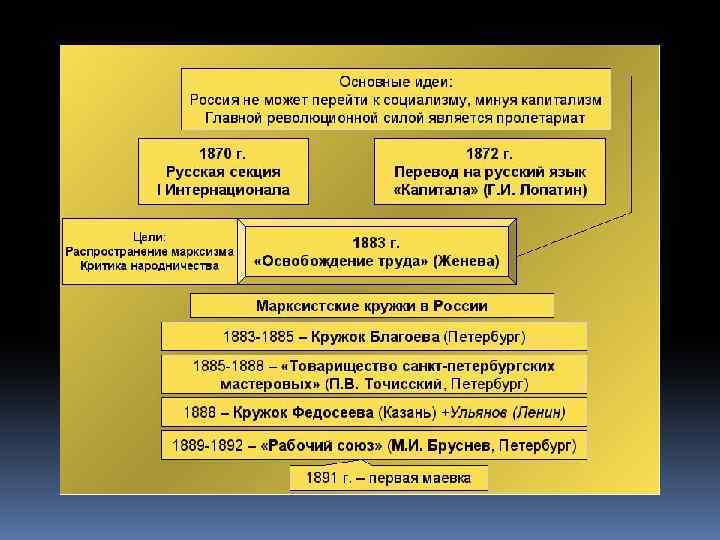 Основные идеи:
Россия не может перейти к социализму, минуя капитализм
Главной революционной силой является пролетариат

1870 г.
Русская секция
I Интернационала

1872 г.
Перевод на русский язык
«Капитала» (Г.И. Лопатин)

Цели:
Распространение марксизма
Критика народничества

1883 г.
«Освобождение труда» (Женева)

Марксистские кружки в России

1883-1885 – Кружок Благоева (Петербург)

1885-1888 – «Товарищество санкт-петербургских мастеровых» (П.В. Точисский, Петербург)

1888 – Кружок Федосеева (Казань) +Ульянов (Ленин)

1889-1892 – «Рабочий союз» (М.И. Бруснев, Петербург)

1891 г. – первая маевка